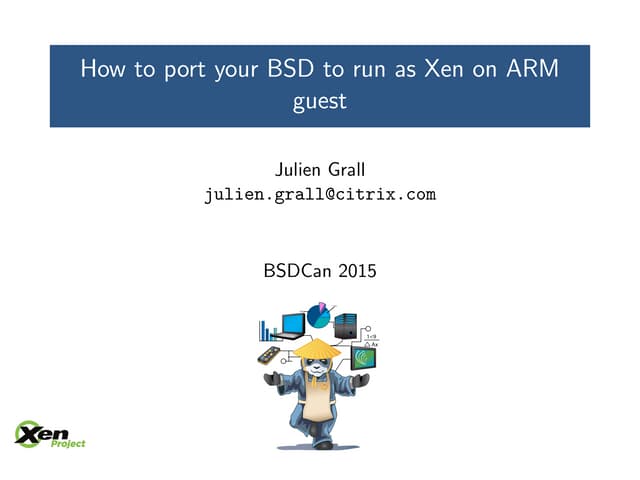 How to port your BSD to run as Xen on ARM guest

Julien Grall
julien.grall@citrix.com

BSDCan 2015

Xen Project